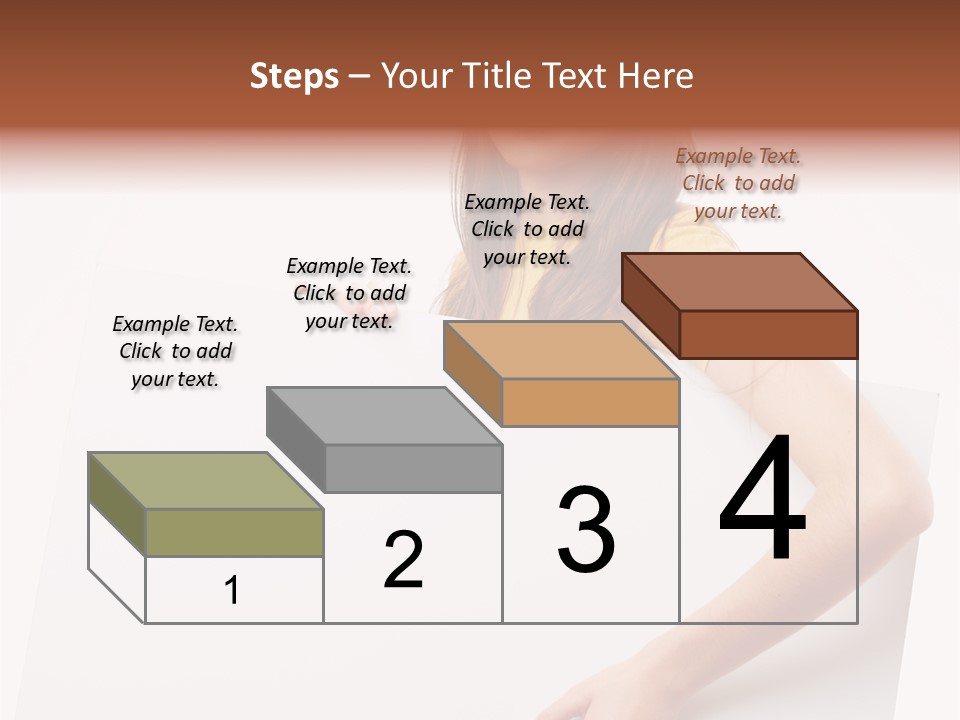 Steps – Your Title Text Here

Example Text. Click to add your text.

Example Text. Click to add your text.

Example Text. Click to add your text.

Example Text. Click to add your text.

1

2

3

4